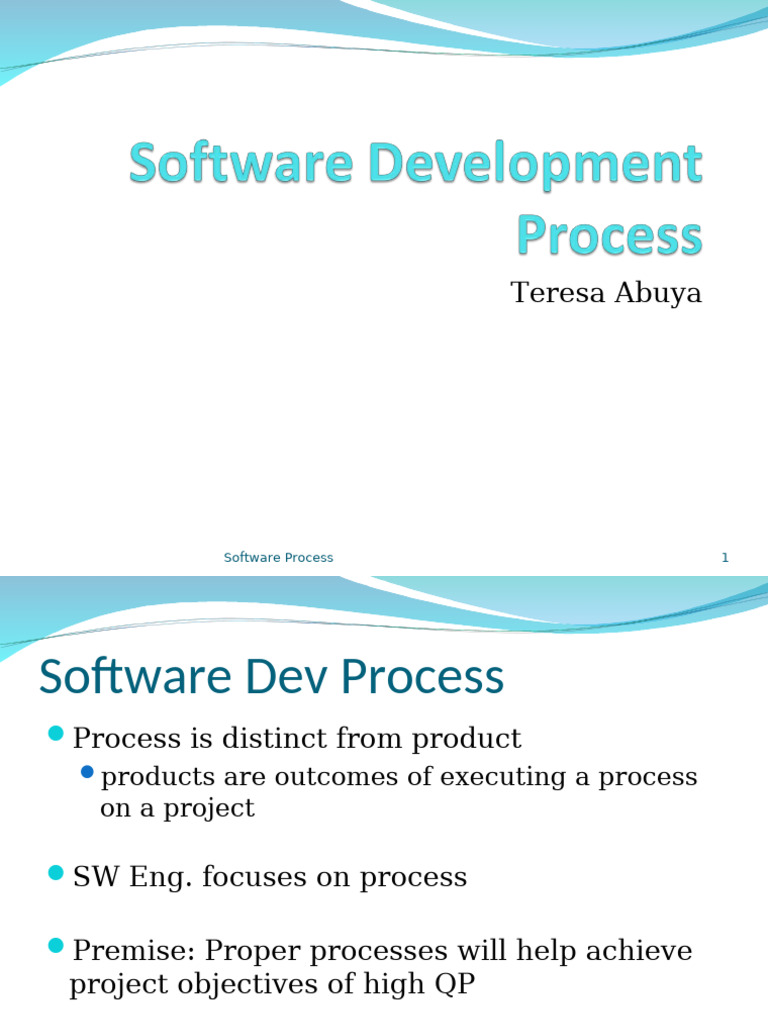 Software Development Process

Teresa Abuya

Software Process

1

Software Dev Process

Process is distinct from product

products are outcomes of executing a process on a project

SW Eng. focuses on process

Premise: Proper processes will help achieve project objectives of high QP